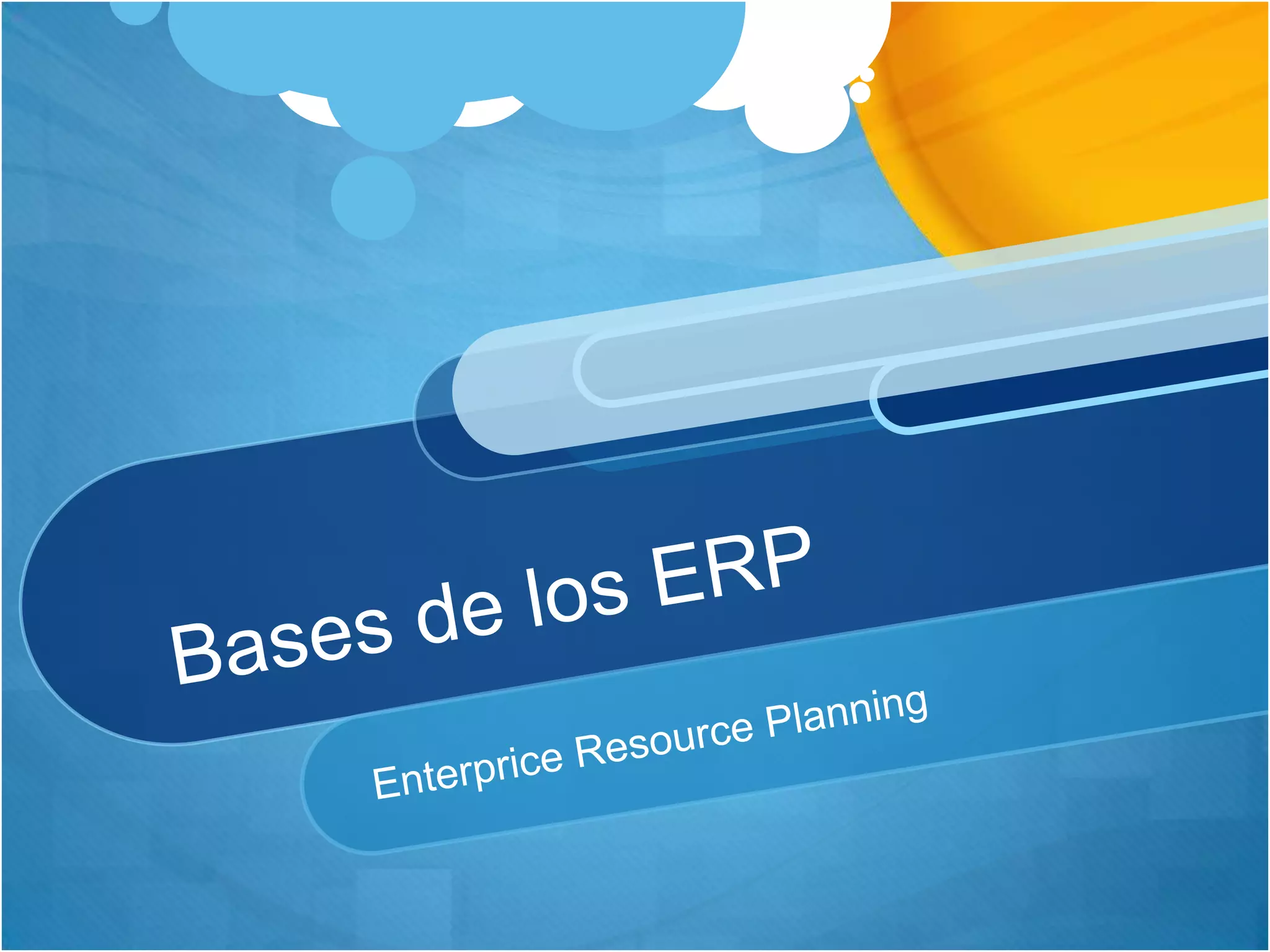 Bases de los ERP

Enterprice Resource Planning